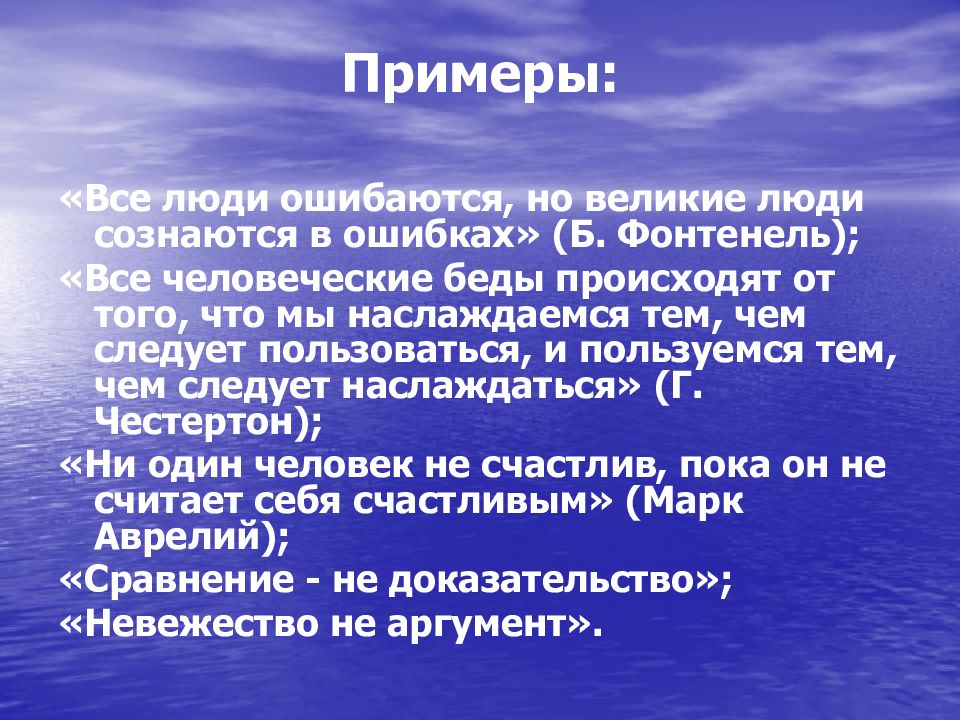 Примеры:

«Все люди ошибаются, но великие люди сознаются в ошибках» (Б. Фонтенель);

«Все человеческие беды происходят от того, что мы наслаждаемся тем, чем следует пользоваться, и пользуемся тем, чем следует наслаждаться» (Г. Честертон);

«Ни один человек не счастлив, пока он не считает себя счастливым» (Марк Аврелий);

«Сравнение - не доказательство»;

«Невежество не аргумент».